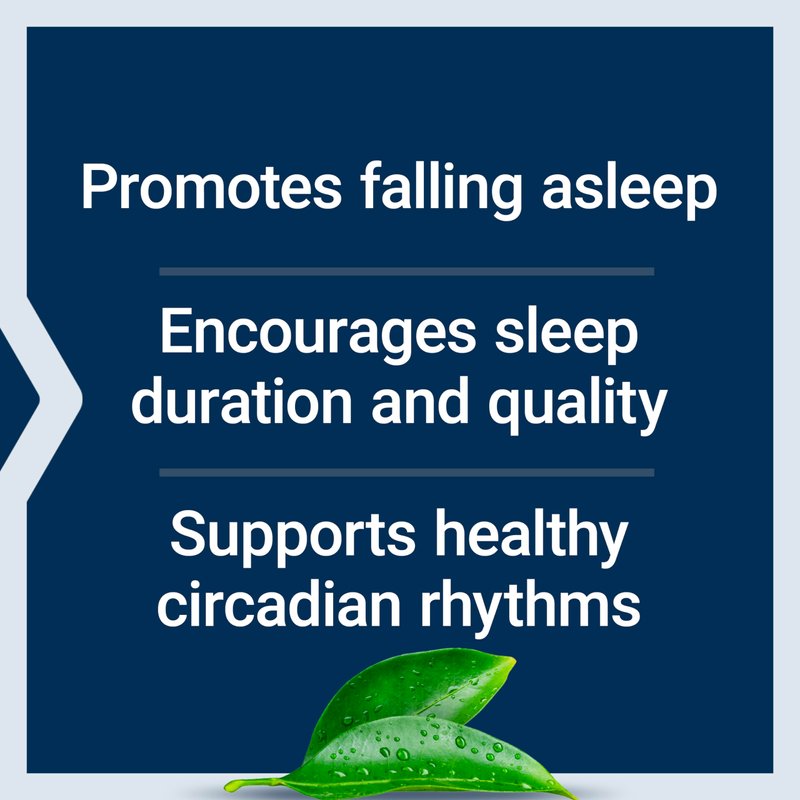 Promotes falling asleep

Encourages sleep duration and quality

Supports healthy circadian rhythms